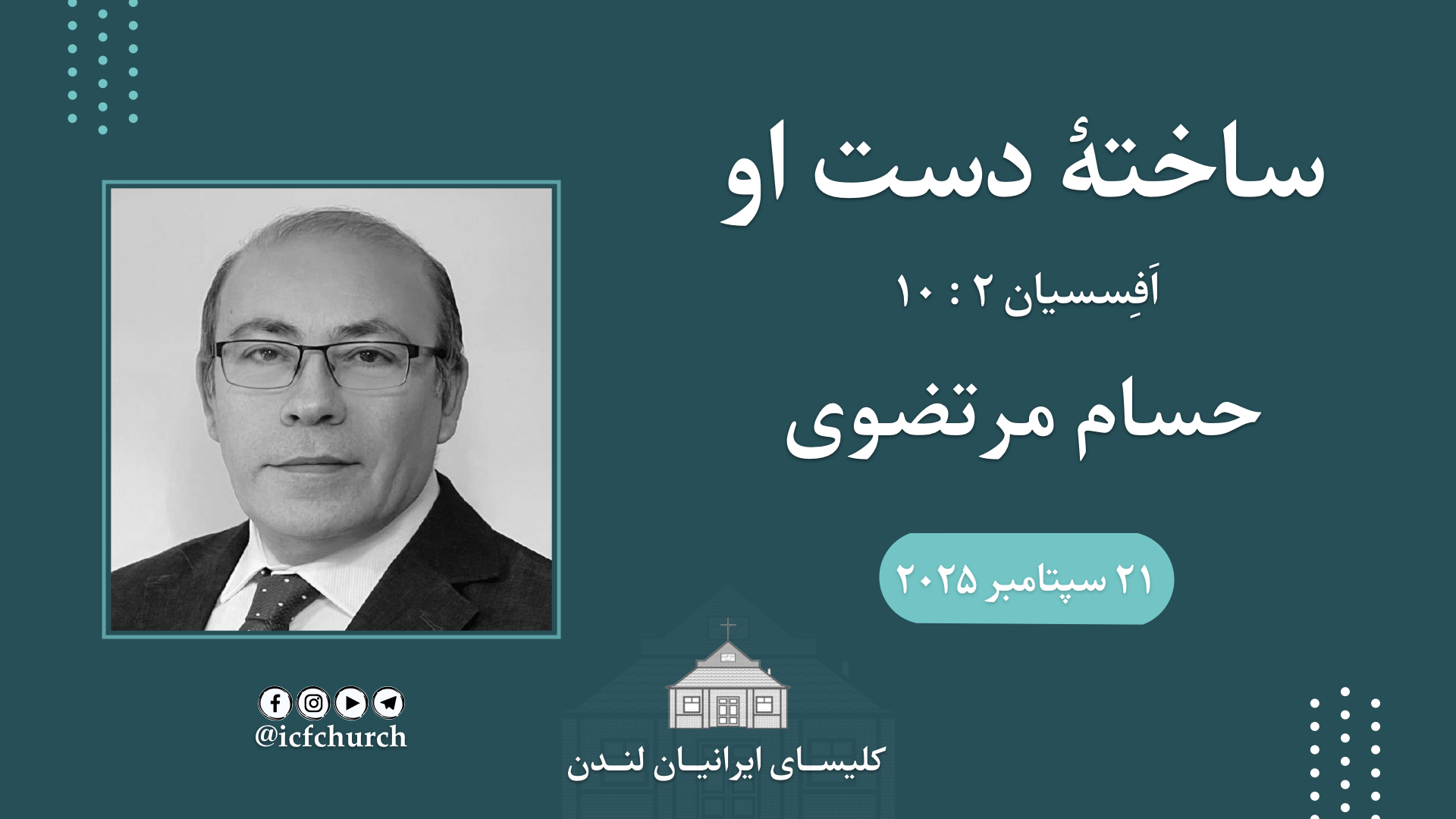 ساختهٔ دست او

اَفِسسیان ۲ : ۱۰

حسام مرتضوی

۲۱ سپتامبر ۲۰۲۵

@icfchurch

کلیسای ایرانیان لندن